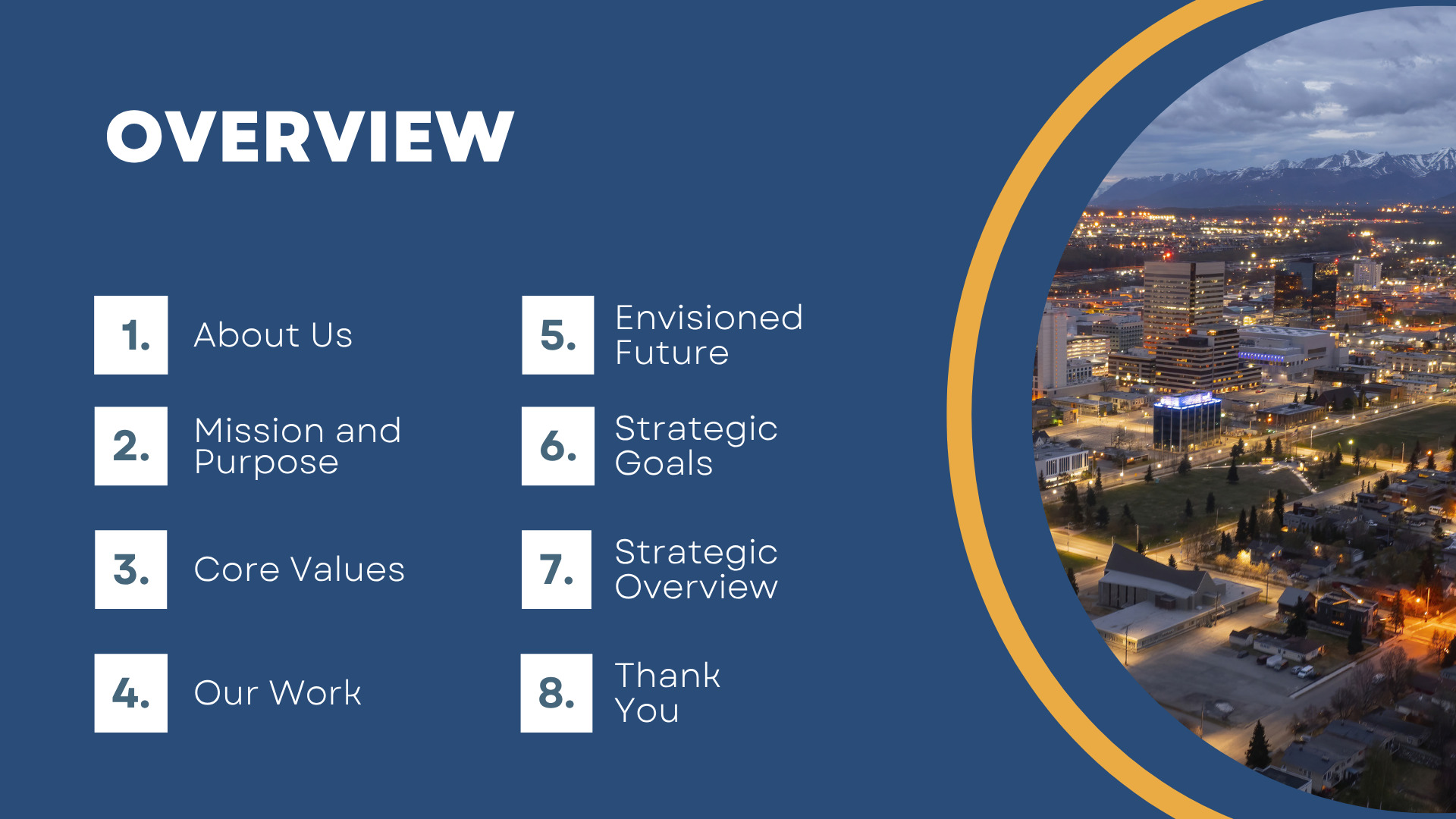 OVERVIEW

1. About Us

2. Mission and Purpose

3. Core Values

4. Our Work

5. Envisioned Future

6. Strategic Goals

7. Strategic Overview

8. Thank You